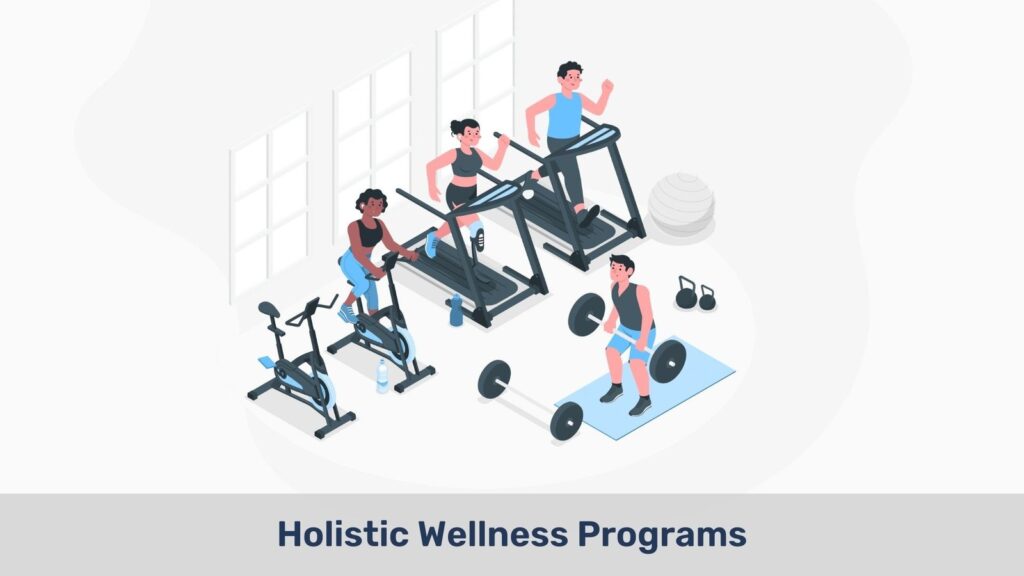 Holistic Wellness Programs